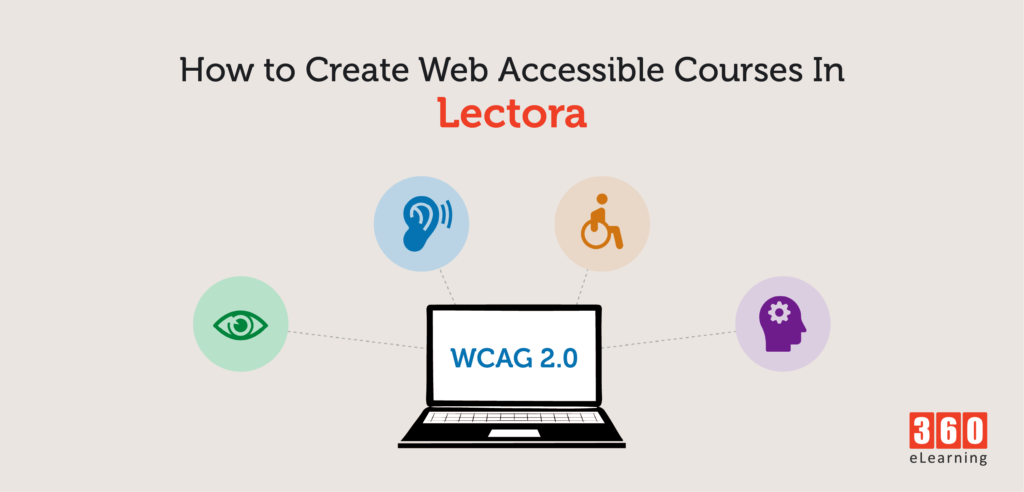 How to Create Web Accessible Courses In
Lectora

WCAG 2.0

360
eLearning